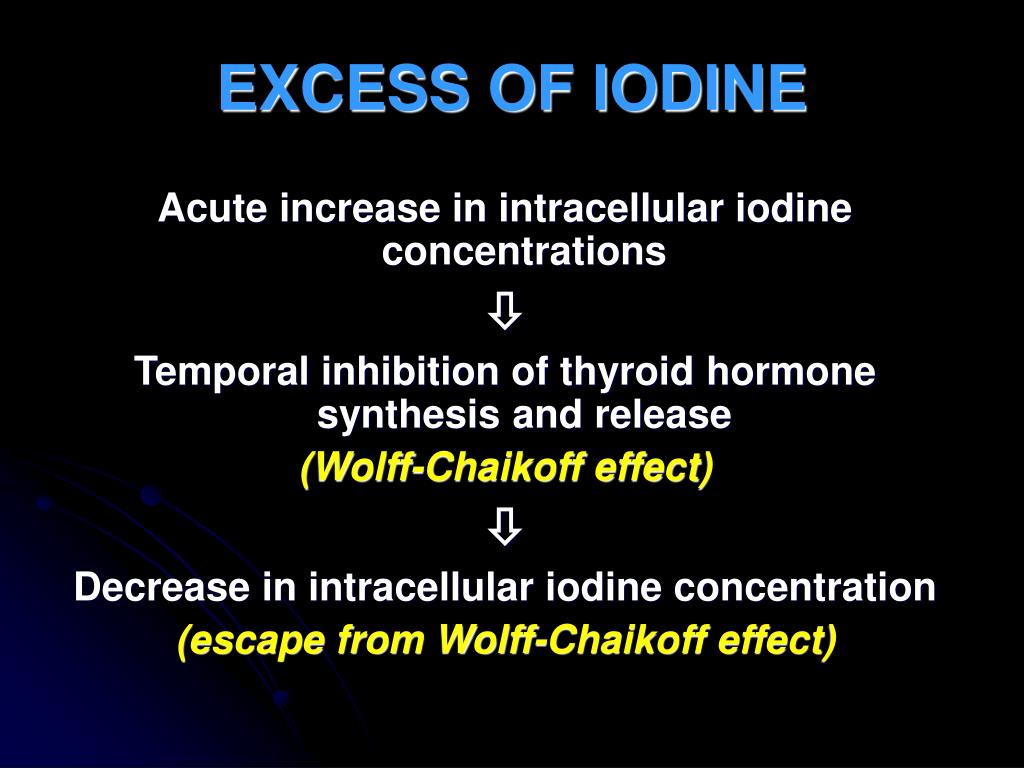 EXCESS OF IODINE

Acute increase in intracellular iodine concentrations

⇩

Temporal inhibition of thyroid hormone synthesis and release

(Wolff-Chaikoff effect)

⇩

Decrease in intracellular iodine concentration

(escape from Wolff-Chaikoff effect)